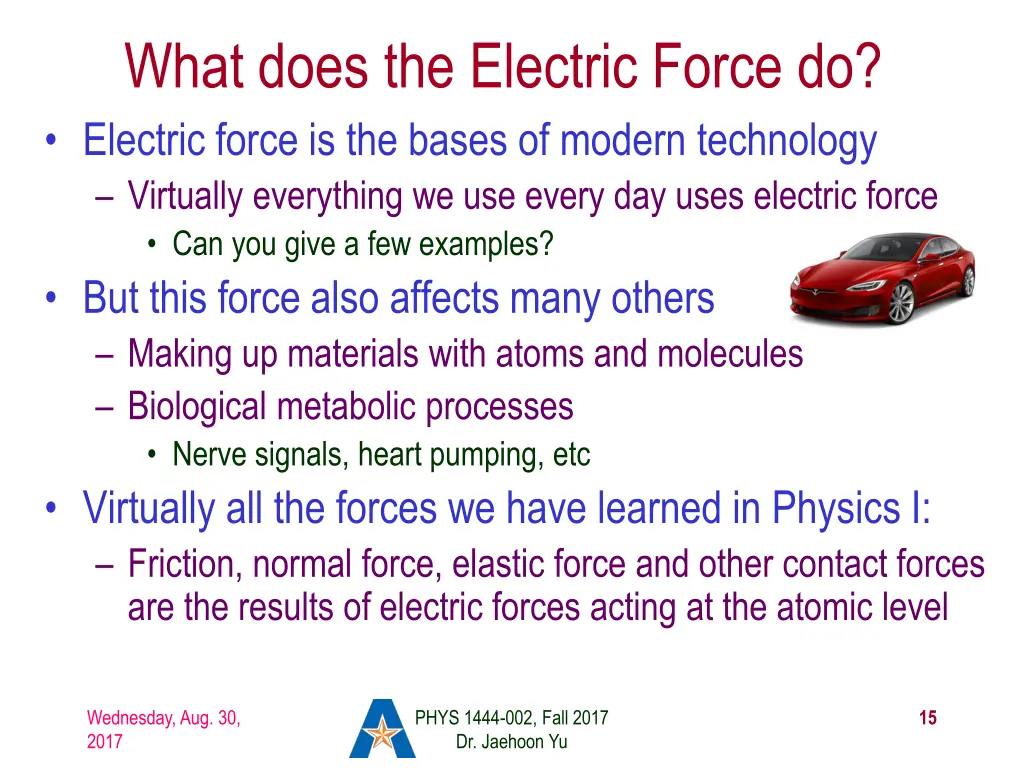 What does the Electric Force do?

• Electric force is the bases of modern technology
  – Virtually everything we use every day uses electric force
    • Can you give a few examples?
• But this force also affects many others
  – Making up materials with atoms and molecules
  – Biological metabolic processes
    • Nerve signals, heart pumping, etc
• Virtually all the forces we have learned in Physics I:
  – Friction, normal force, elastic force and other contact forces are the results of electric forces acting at the atomic level

Wednesday, Aug. 30, 2017

PHYS 1444-002, Fall 2017
Dr. Jaehoon Yu

15